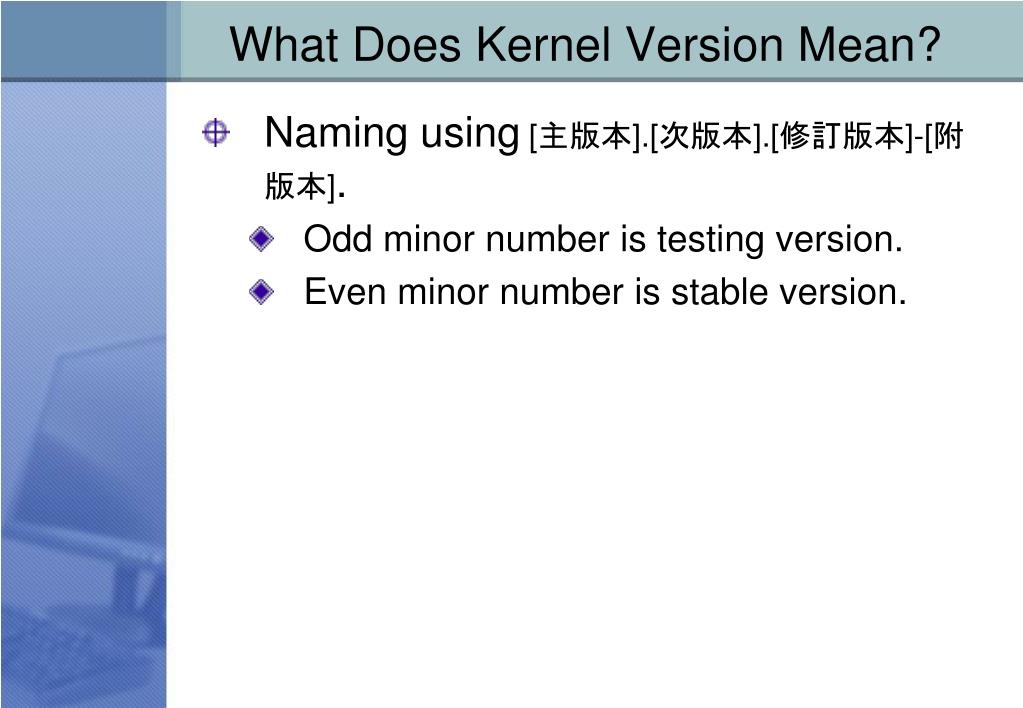 What Does Kernel Version Mean?

Naming using [主版本].[次版本].[修訂版本]-[附版本].

Odd minor number is testing version.

Even minor number is stable version.